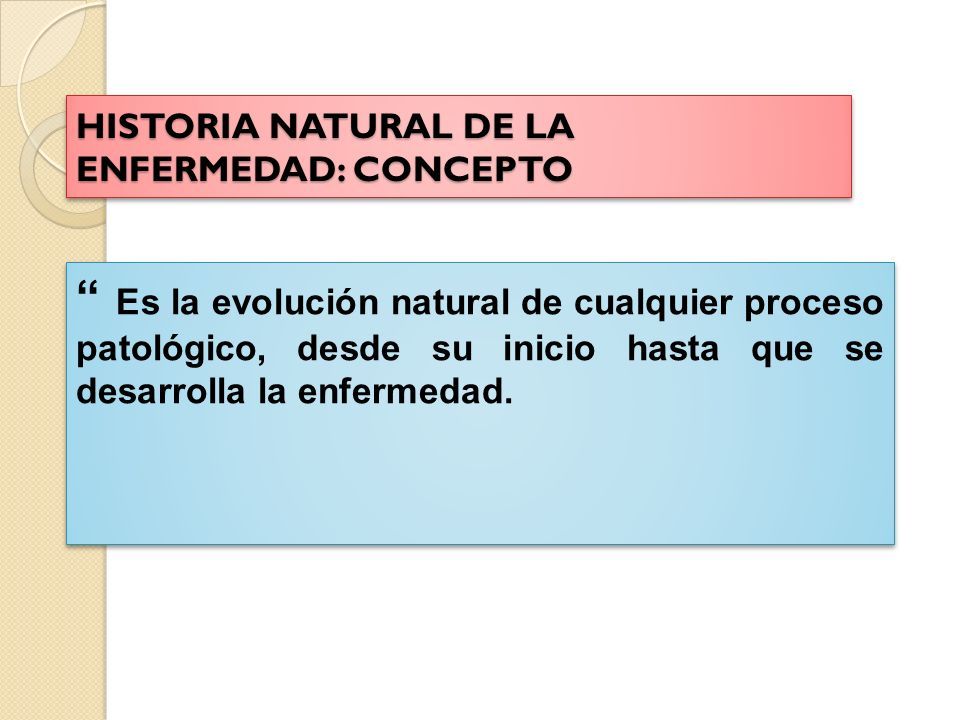 HISTORIA NATURAL DE LA ENFERMEDAD: CONCEPTO

“ Es la evolución natural de cualquier proceso patológico, desde su inicio hasta que se desarrolla la enfermedad.